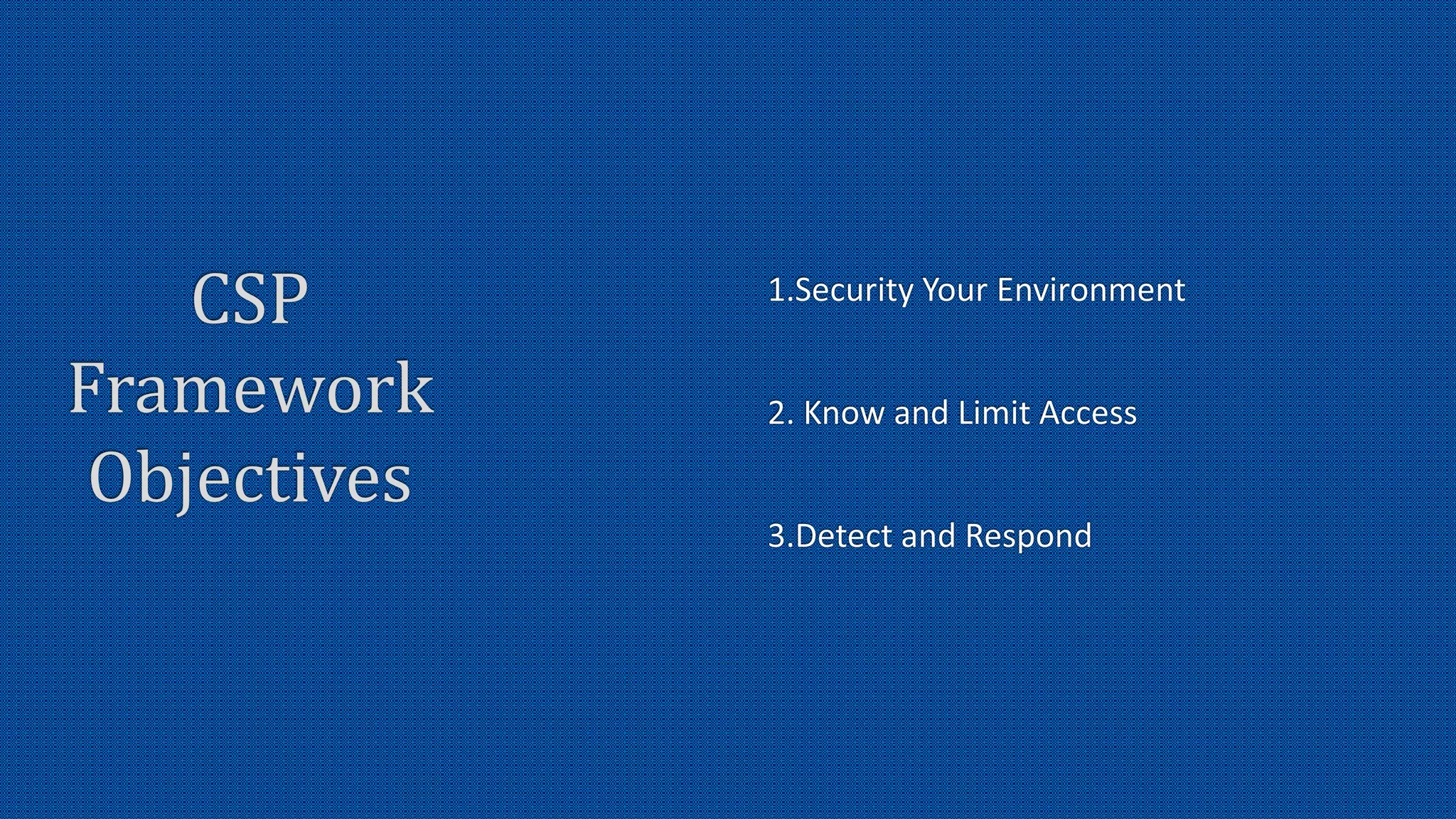 CSP Framework Objectives

1.Security Your Environment

2. Know and Limit Access

3.Detect and Respond